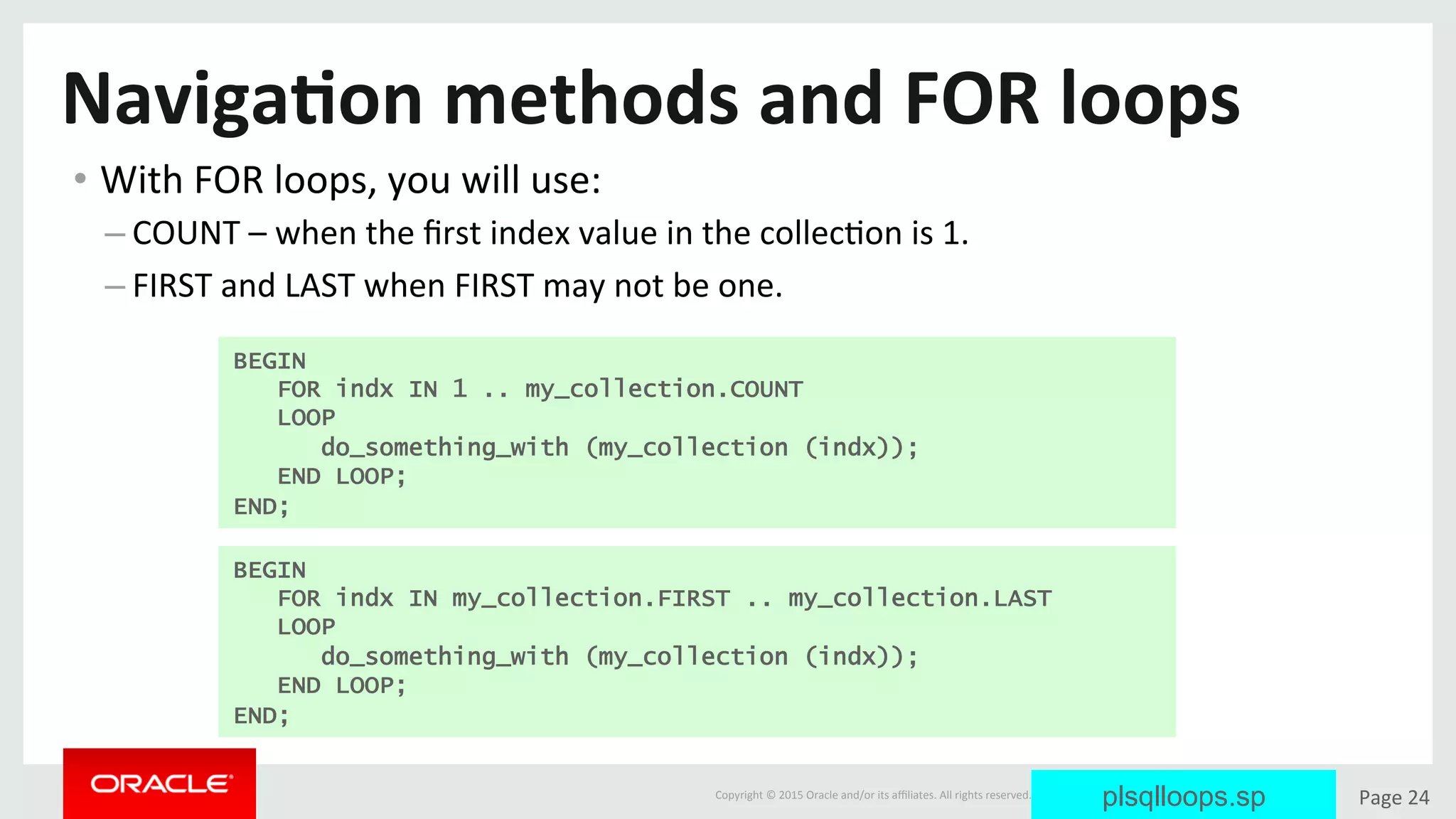 Navigation methods and FOR loops

• With FOR loops, you will use:

– COUNT – when the first index value in the collection is 1.

– FIRST and LAST when FIRST may not be one.

BEGIN
   FOR indx IN 1 .. my_collection.COUNT
   LOOP
      do_something_with (my_collection (indx));
   END LOOP;
END;

BEGIN
   FOR indx IN my_collection.FIRST .. my_collection.LAST
   LOOP
      do_something_with (my_collection (indx));
   END LOOP;
END;

ORACLE

Copyright © 2015 Oracle and/or its affiliates. All rights reserved.

plsqlloops.sp

Page 24